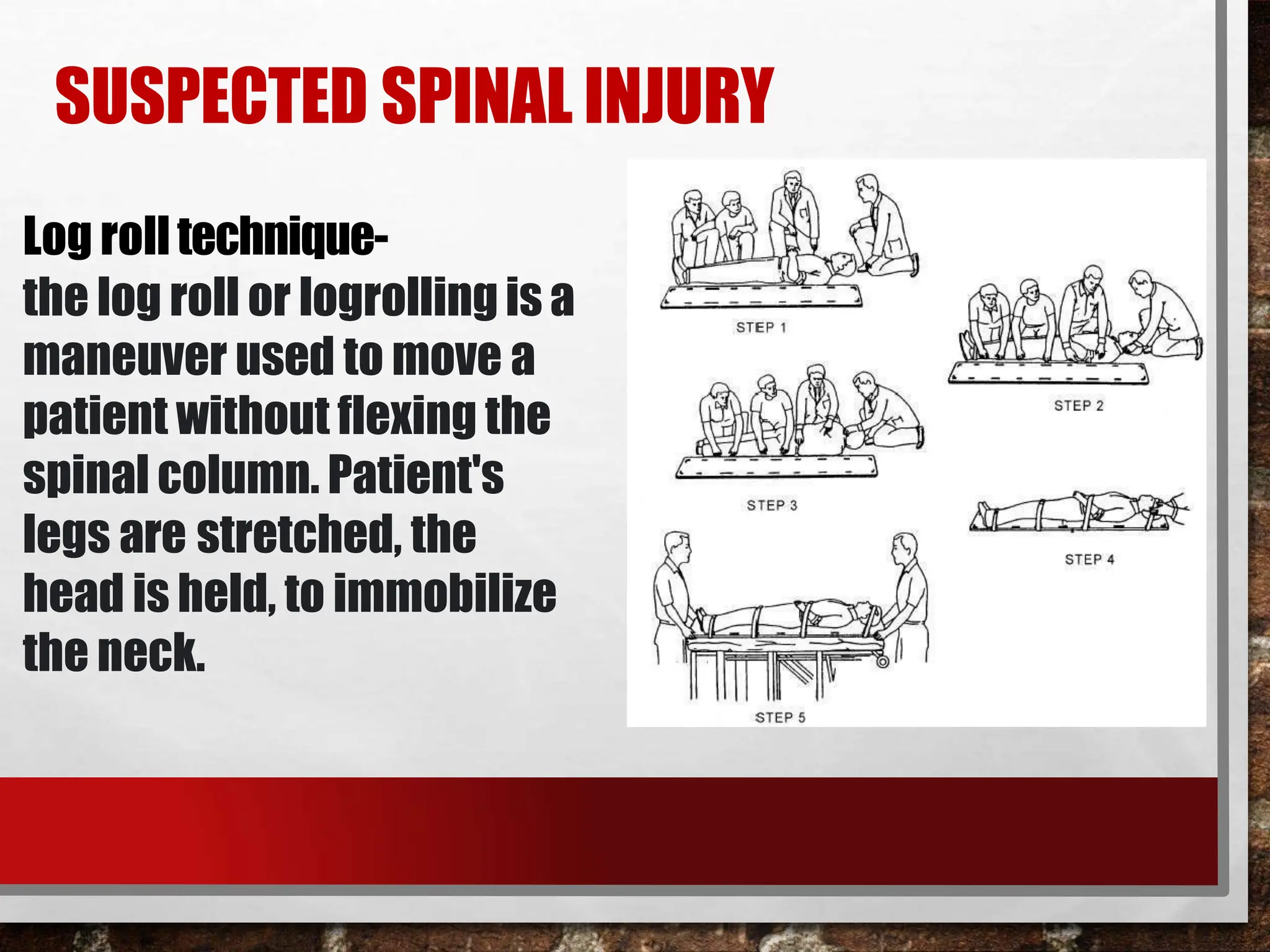 SUSPECTED SPINAL INJURY

Log roll technique-
the log roll or logrolling is a maneuver used to move a patient without flexing the spinal column. Patient's legs are stretched, the head is held, to immobilize the neck.

STEP 1

STEP 2

STEP 3

STEP 4

STEP 5